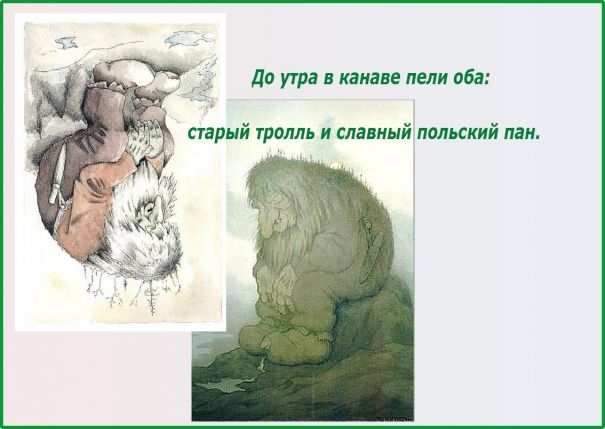 До утра в канаве пели оба:

старый тролль и славный польский пан.